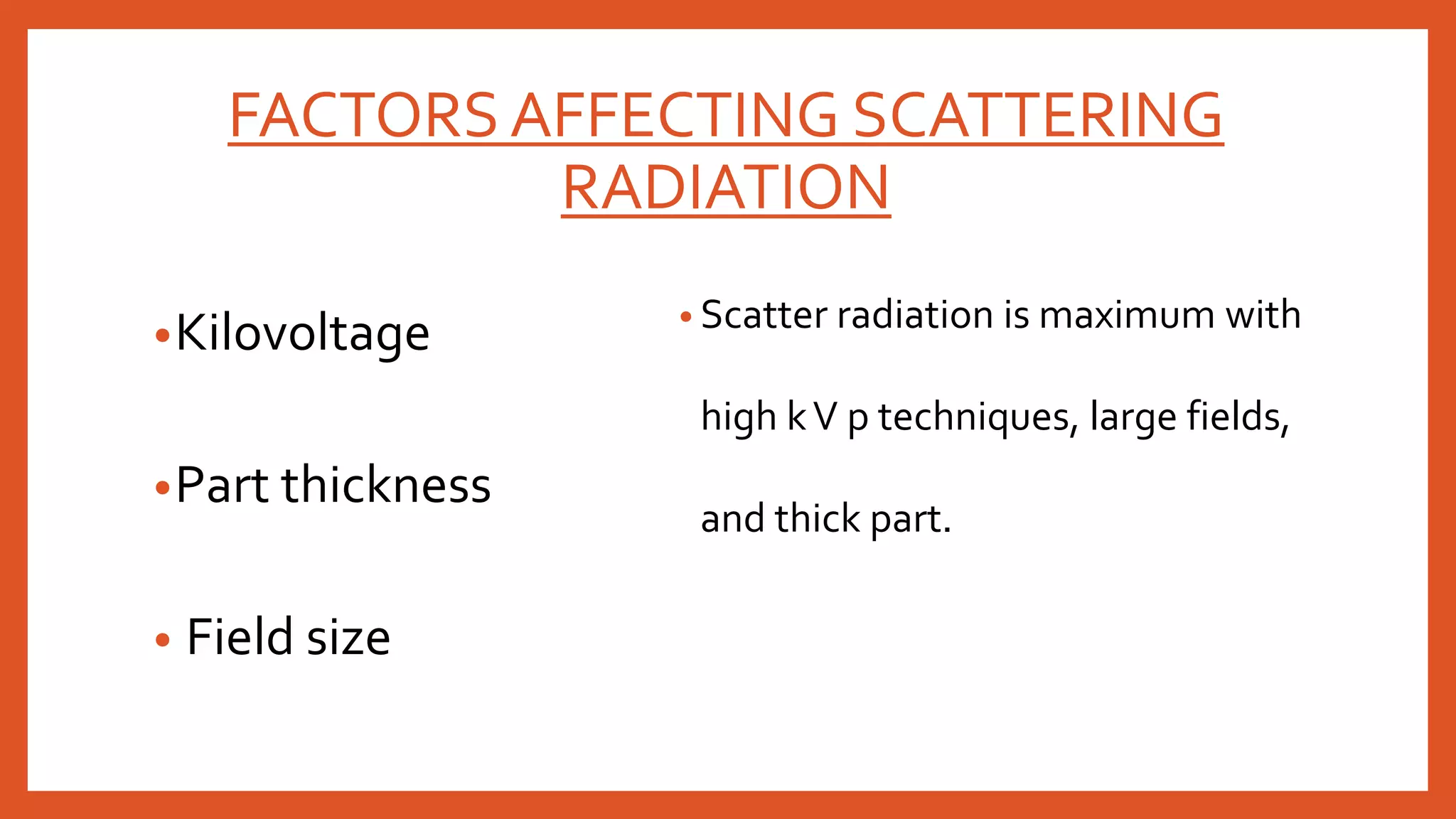 FACTORS AFFECTING SCATTERING RADIATION

•Kilovoltage

•Part thickness

• Field size

• Scatter radiation is maximum with high k V p techniques, large fields, and thick part.